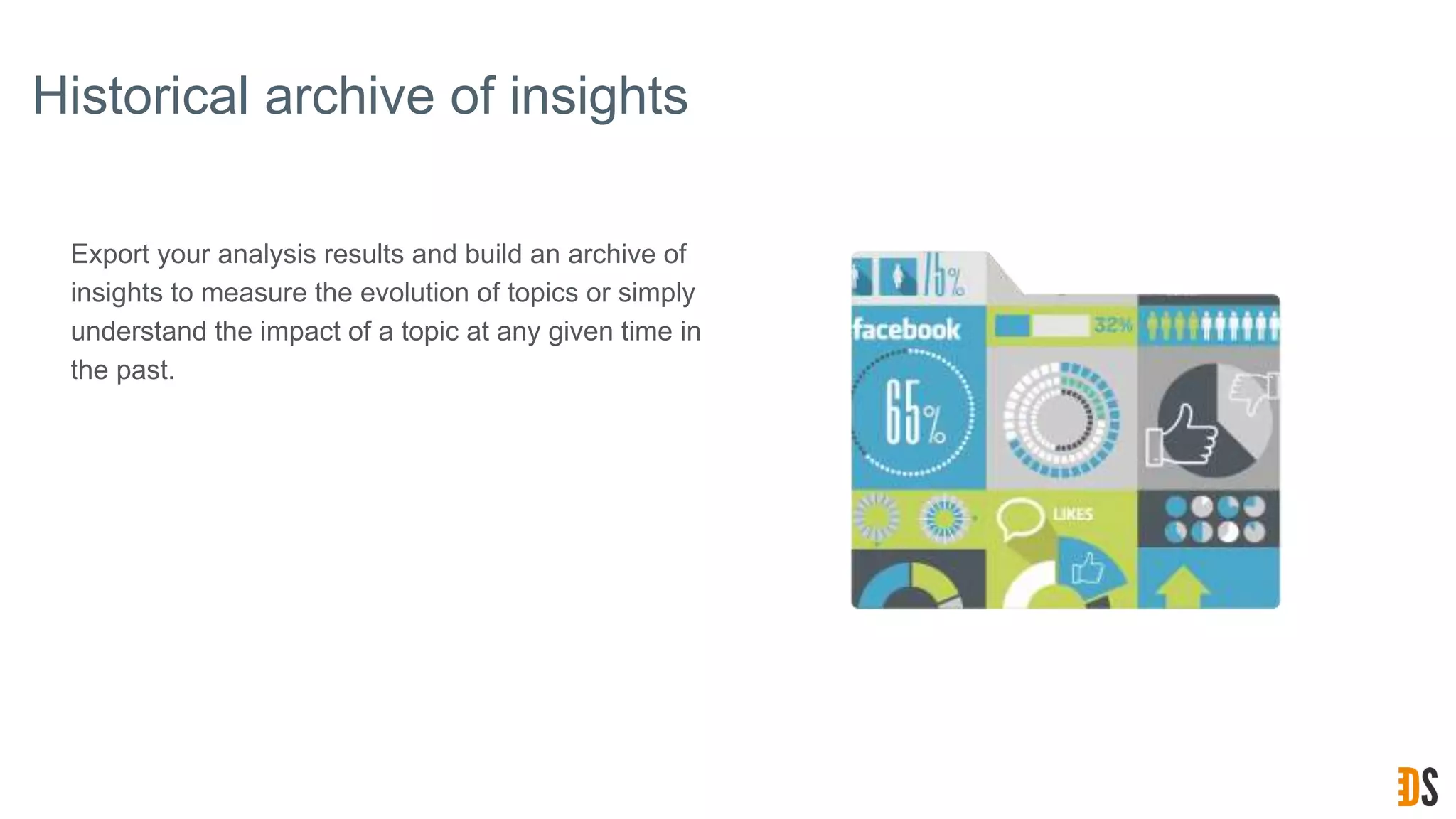 Historical archive of insights

Export your analysis results and build an archive of insights to measure the evolution of topics or simply understand the impact of a topic at any given time in the past.

75%

facebook

32%

65%

LIKES

DS